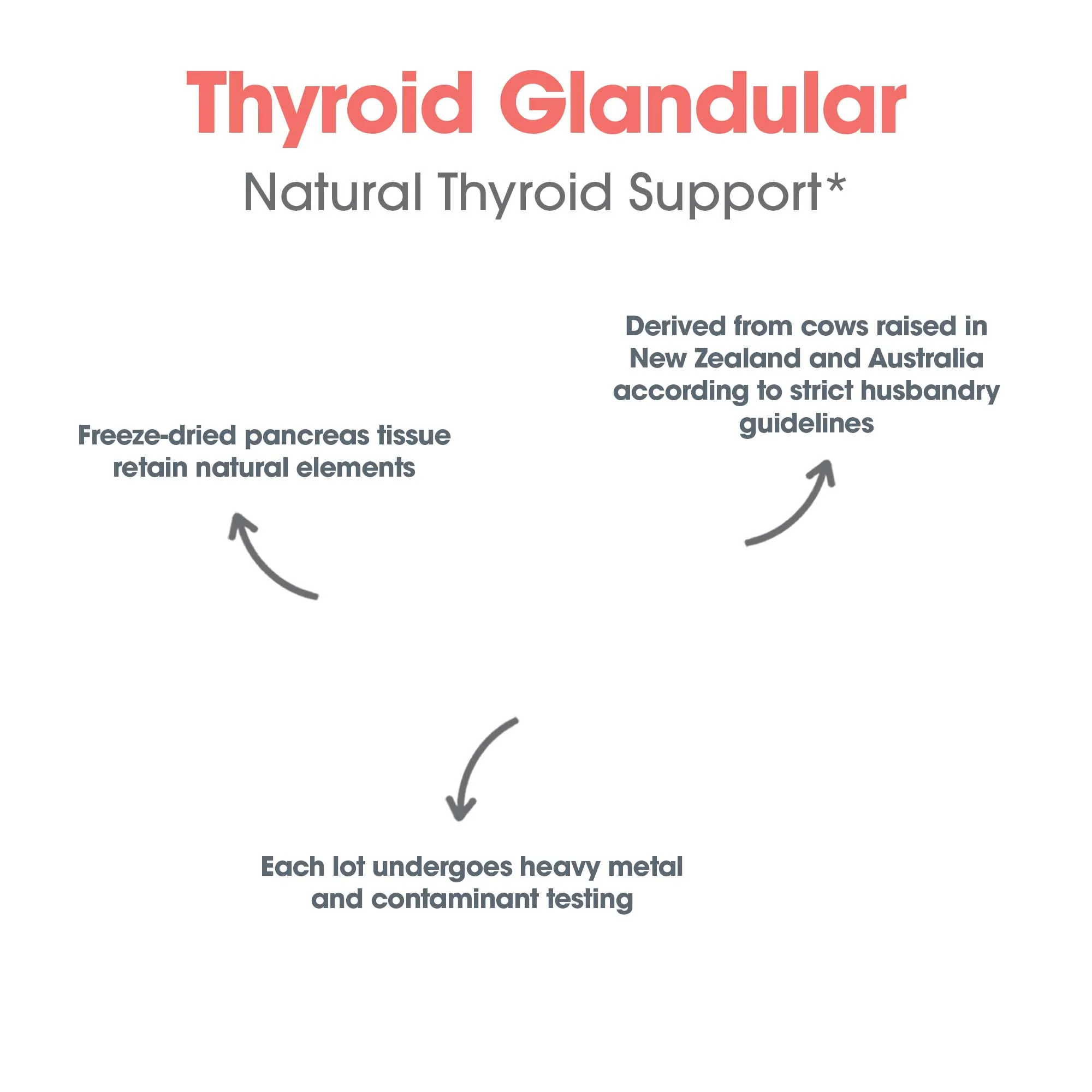 Thyroid Glandular

Natural Thyroid Support*

Derived from cows raised in New Zealand and Australia according to strict husbandry guidelines

Freeze-dried pancreas tissue retain natural elements

Each lot undergoes heavy metal and contaminant testing